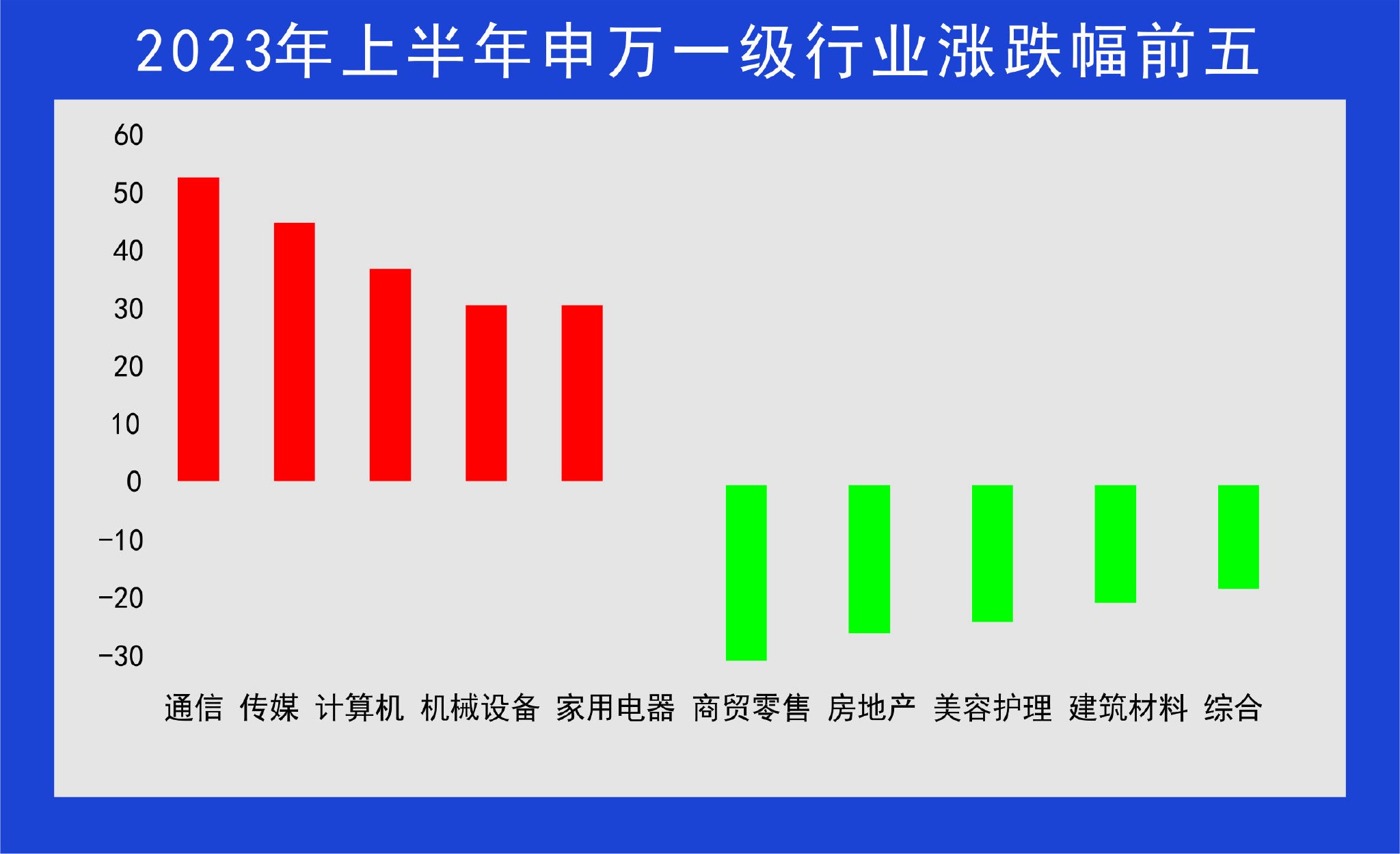 2023年上半年申万一级行业涨跌幅前五

60
50
40
30
20
10
0
-10
-20
-30

通信 传媒 计算机 机械设备 家用电器 商贸零售 房地产 美容护理 建筑材料 综合